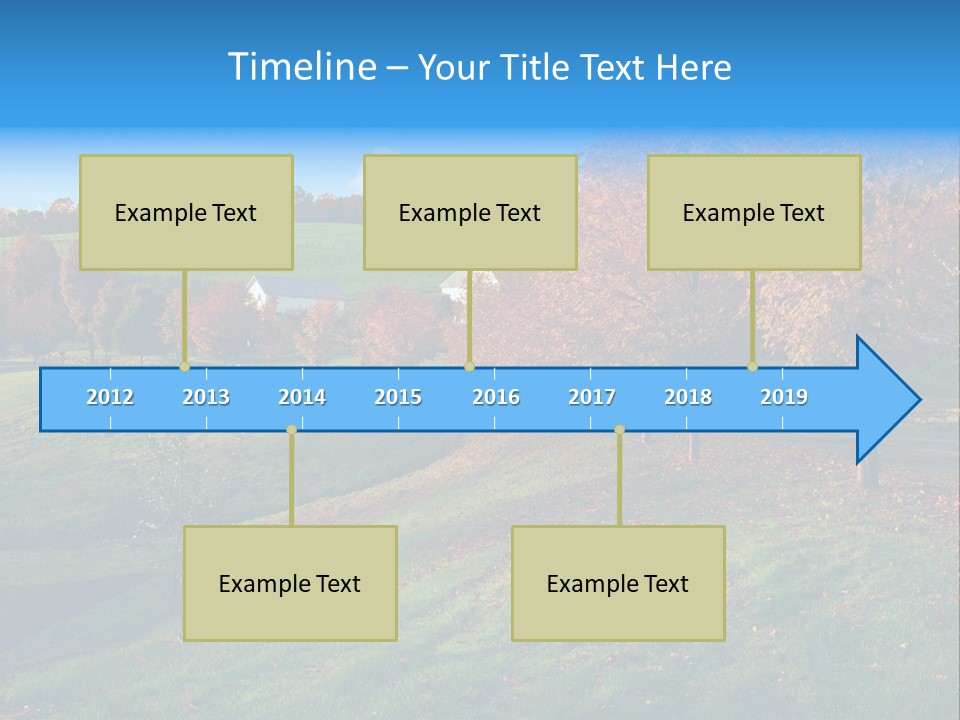 Timeline – Your Title Text Here

Example Text

Example Text

Example Text

2012 2013 2014 2015 2016 2017 2018 2019

Example Text

Example Text